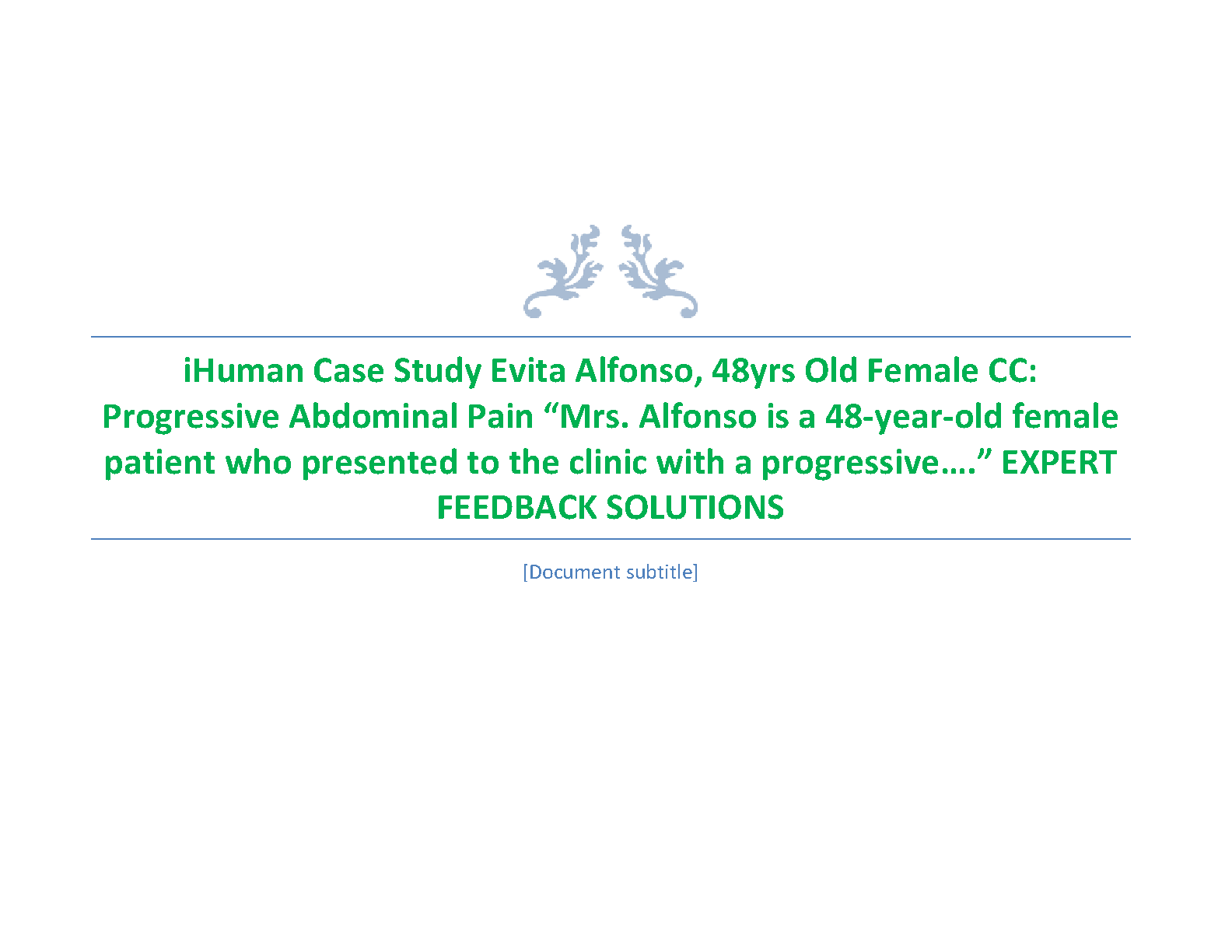 iHuman Case Study Evita Alfonso, 48yrs Old Female CC: Progressive Abdominal Pain “Mrs. Alfonso is a 48-year-old female patient who presented to the clinic with a progressive….” EXPERT FEEDBACK SOLUTIONS

[Document subtitle]